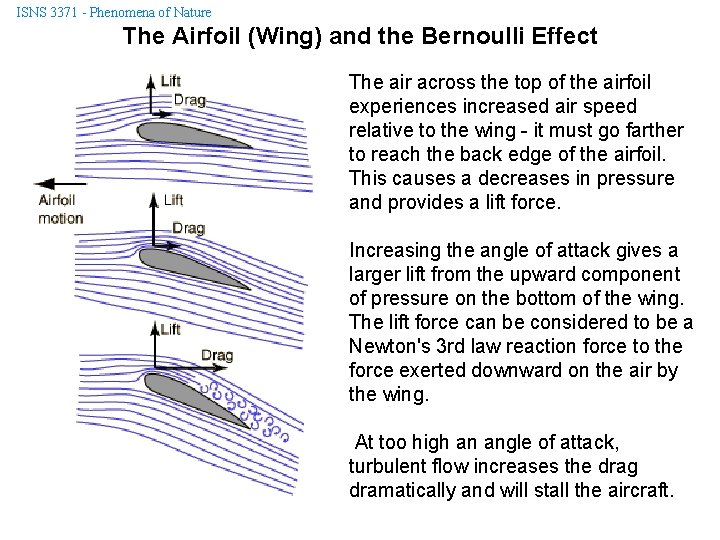 ISNS 3371 - Phenomena of Nature

The Airfoil (Wing) and the Bernoulli Effect

Lift
Drag

Airfoil motion

Lift
Drag

Lift
Drag

The air across the top of the airfoil experiences increased air speed relative to the wing - it must go farther to reach the back edge of the airfoil. This causes a decreases in pressure and provides a lift force.

Increasing the angle of attack gives a larger lift from the upward component of pressure on the bottom of the wing. The lift force can be considered to be a Newton's 3rd law reaction force to the force exerted downward on the air by the wing.

At too high an angle of attack, turbulent flow increases the drag dramatically and will stall the aircraft.